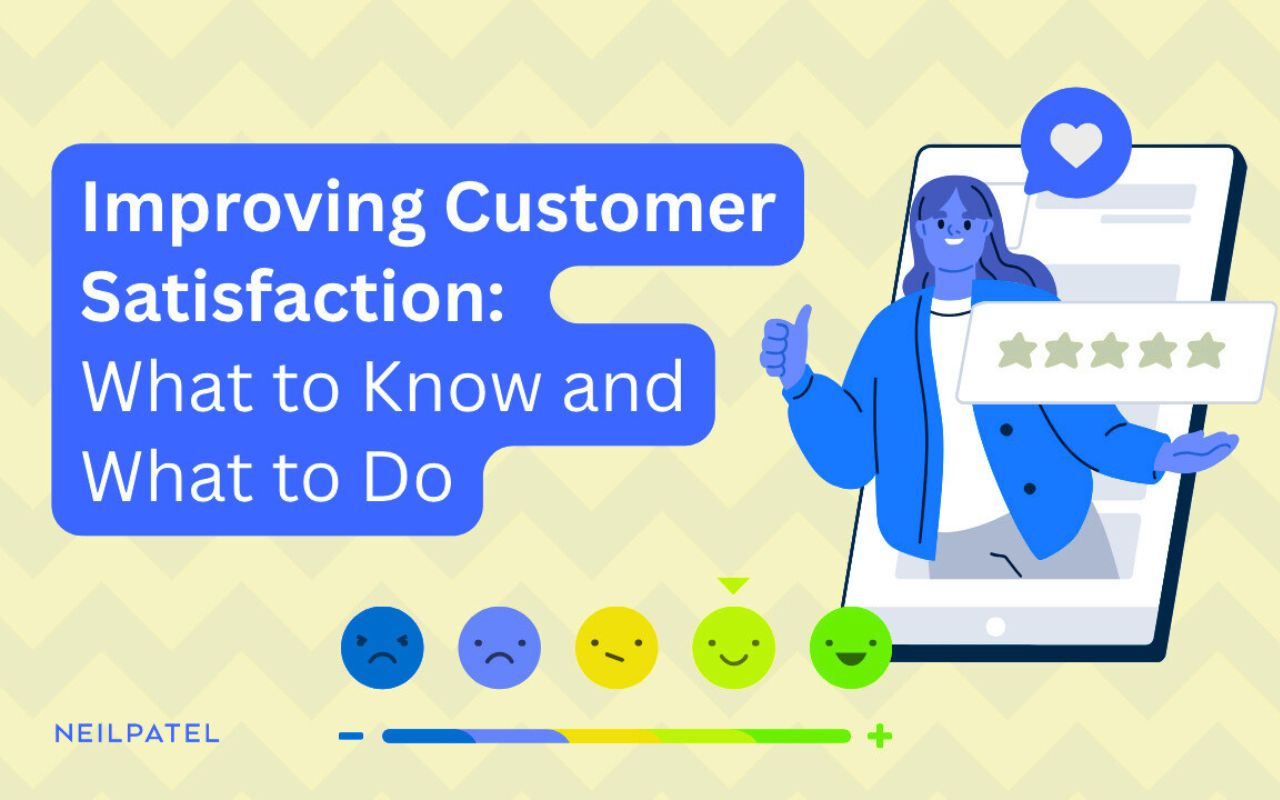 Improving Customer Satisfaction: What to Know and What to Do

NEILPATEL

−

+